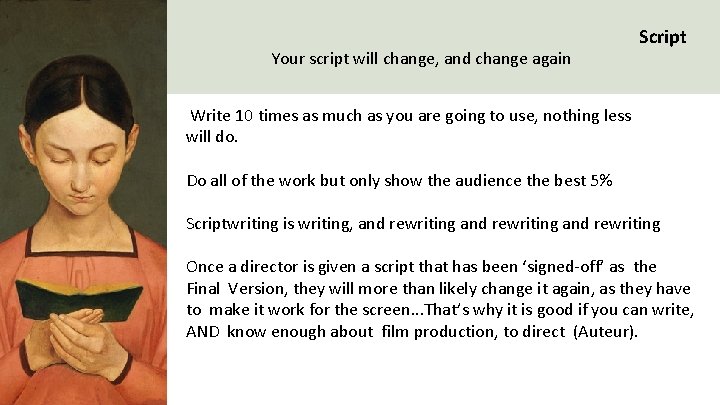 Script

Your script will change, and change again

Write 10 times as much as you are going to use, nothing less will do.

Do all of the work but only show the audience the best 5%

Scriptwriting is writing, and rewriting and rewriting and rewriting

Once a director is given a script that has been ‘signed-off’ as the Final Version, they will more than likely change it again, as they have to make it work for the screen...That’s why it is good if you can write, AND know enough about film production, to direct (Auteur).